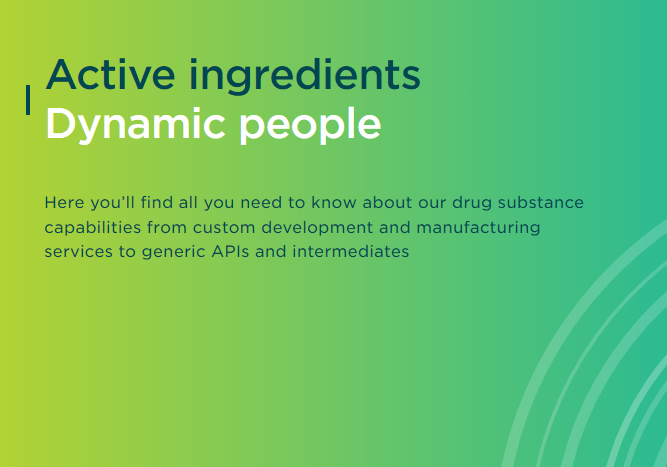 Active ingredients
Dynamic people

Here you'll find all you need to know about our drug substance capabilities from custom development and manufacturing services to generic APIs and intermediates